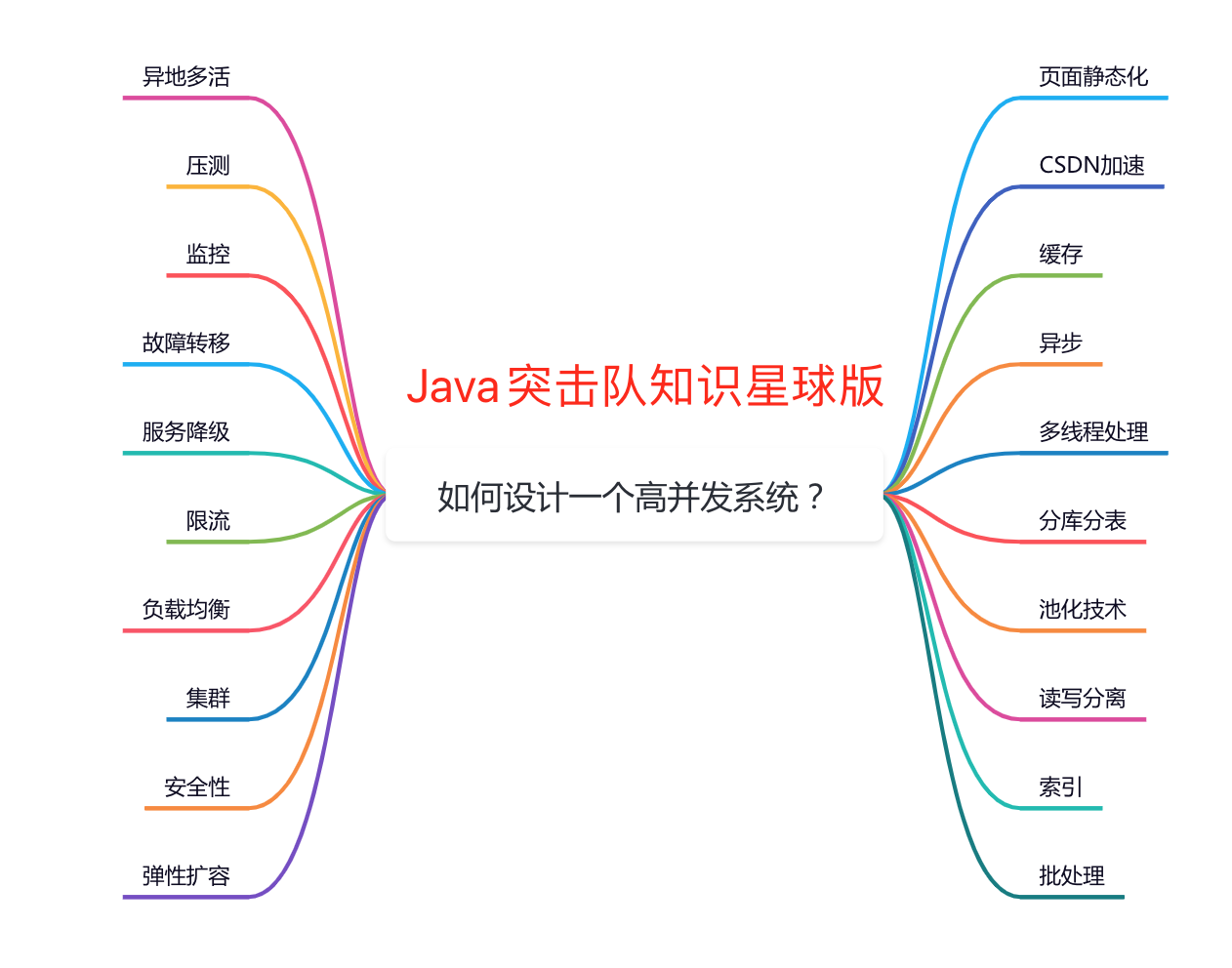 Java突击队知识星球版

如何设计一个高并发系统？

异地多活
压测
监控
故障转移
服务降级
限流
负载均衡
集群
安全性
弹性扩容

页面静态化
CSDN加速
缓存
异步
多线程处理
分库分表
池化技术
读写分离
索引
批处理